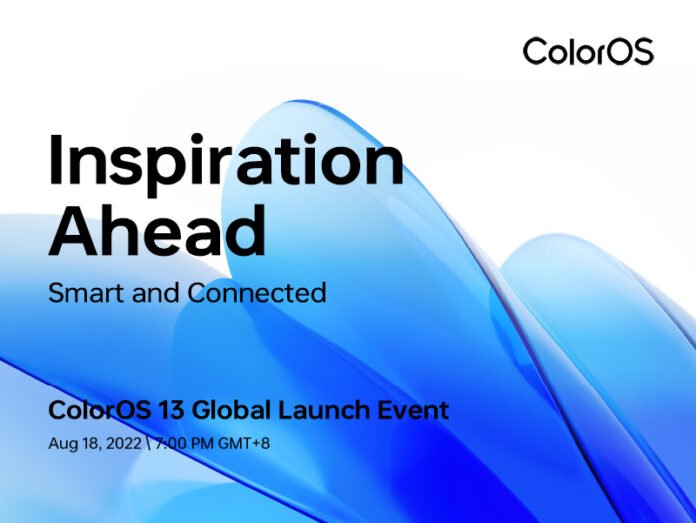 ColorOS

Inspiration Ahead

Smart and Connected

ColorOS 13 Global Launch Event

Aug 18, 2022 \ 7:00 PM GMT+8